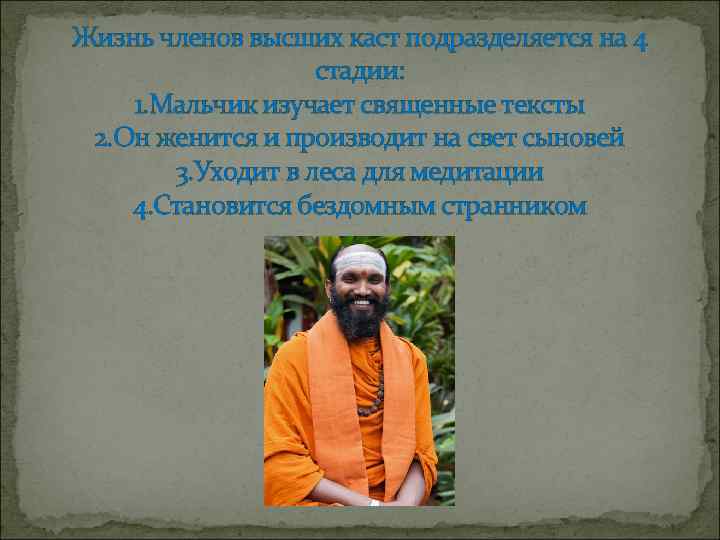 Жизнь членов высших каст подразделяется на 4 стадии:
1.Мальчик изучает священные тексты
2.Он женится и производит на свет сыновей
3.Уходит в леса для медитации
4.Становится бездомным странником